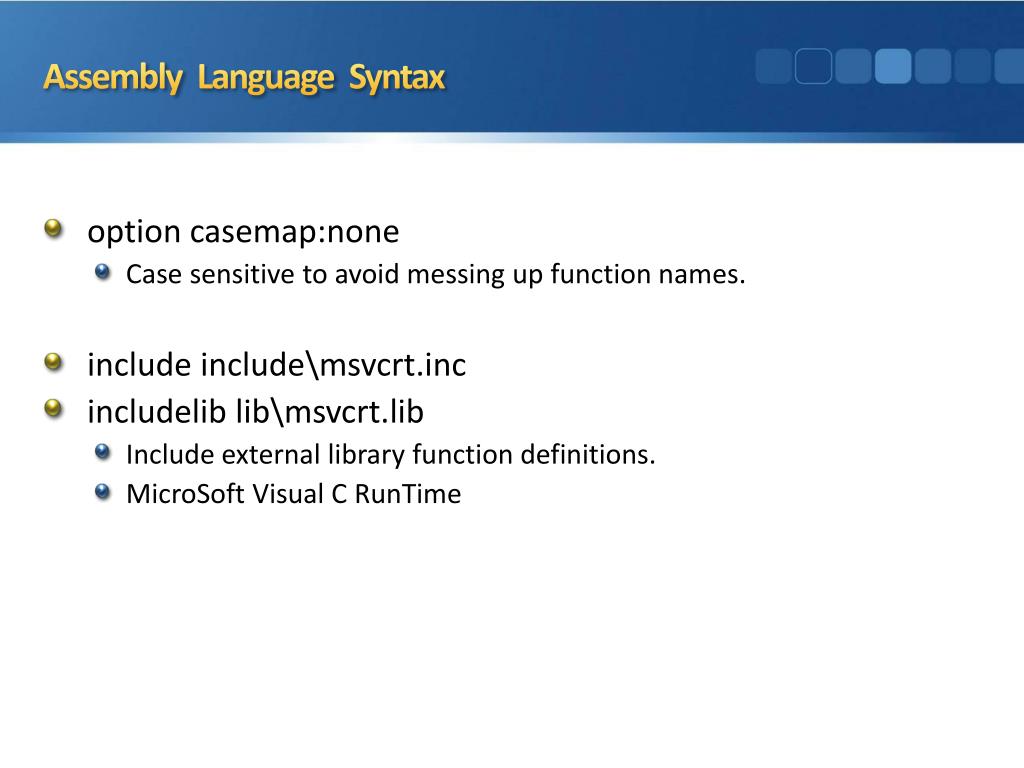 Assembly Language Syntax

option casemap:none

Case sensitive to avoid messing up function names.

include include\msvcrt.inc

includelib lib\msvcrt.lib

Include external library function definitions.

MicroSoft Visual C RunTime